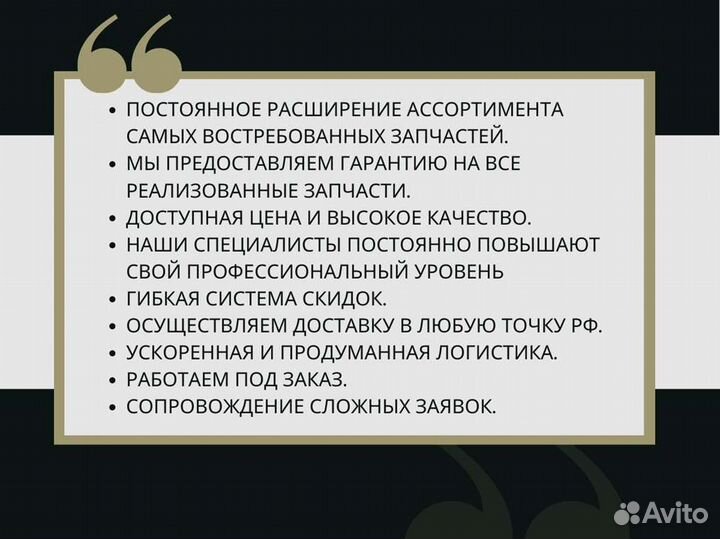 • ПОСТОЯННОЕ РАСШИРЕНИЕ АССОРТИМЕНТА САМЫХ ВОСТРЕБОВАННЫХ ЗАПЧАСТЕЙ.
• МЫ ПРЕДОСТАВЛЯЕМ ГАРАНТИЮ НА ВСЕ РЕАЛИЗОВАННЫЕ ЗАПЧАСТИ.
• ДОСТУПНАЯ ЦЕНА И ВЫСОКОЕ КАЧЕСТВО.
• НАШИ СПЕЦИАЛИСТЫ ПОСТОЯННО ПОВЫШАЮТ СВОЙ ПРОФЕССИОНАЛЬНЫЙ УРОВЕНЬ
• ГИБКАЯ СИСТЕМА СКИДОК.
• ОСУЩЕСТВЛЯЕМ ДОСТАВКУ В ЛЮБУЮ ТОЧКУ РФ.
• УСКОРЕННАЯ И ПРОДУМАННАЯ ЛОГИСТИКА.
• РАБОТАЕМ ПОД ЗАКАЗ.
• СОПРОВОЖДЕНИЕ СЛОЖНЫХ ЗАЯВОК.

Avito